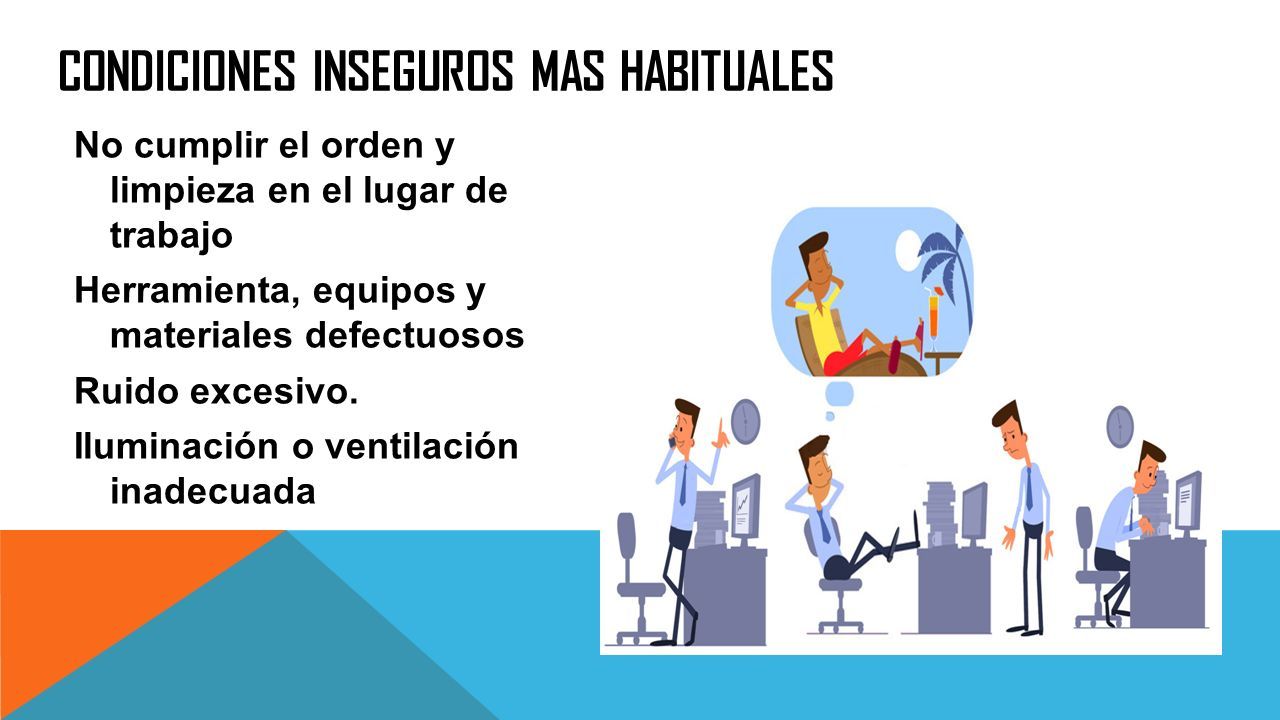 CONDICIONES INSEGUROS MAS HABITUALES

No cumplir el orden y limpieza en el lugar de trabajo

Herramienta, equipos y materiales defectuosos

Ruido excesivo.

Iluminación o ventilación inadecuada